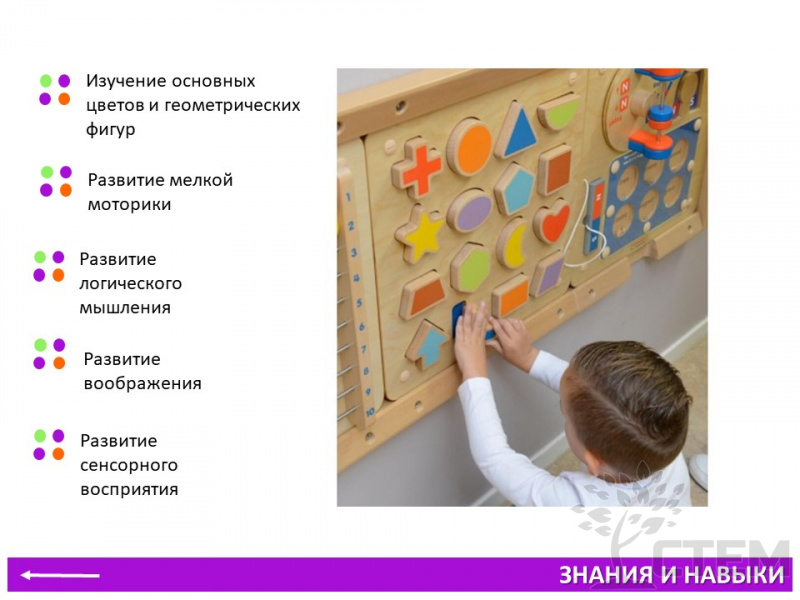 Изучение основных цветов и геометрических фигур

Развитие мелкой моторики

Развитие логического мышления

Развитие воображения

Развитие сенсорного восприятия

1
2
3
4
5
6
7
8
9
10

N
N
S

СТЕМ

ЗНАНИЯ И НАВЫКИ